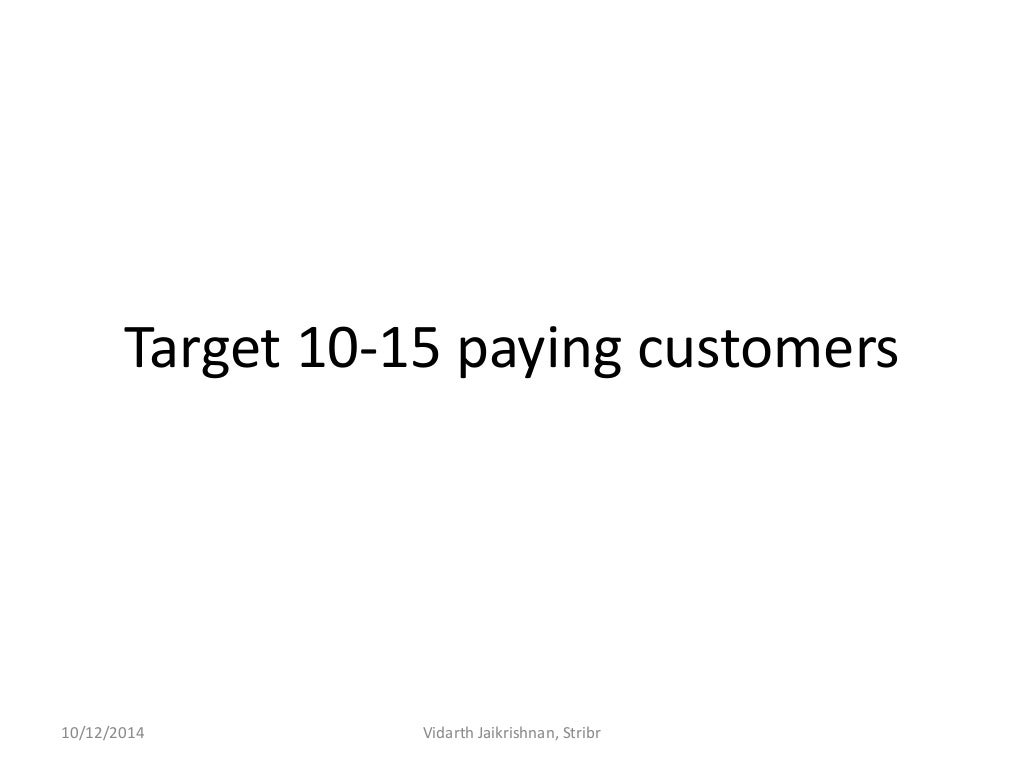 Target 10-15 paying customers

10/12/2014

Vidarth Jaikrishnan, Stribr